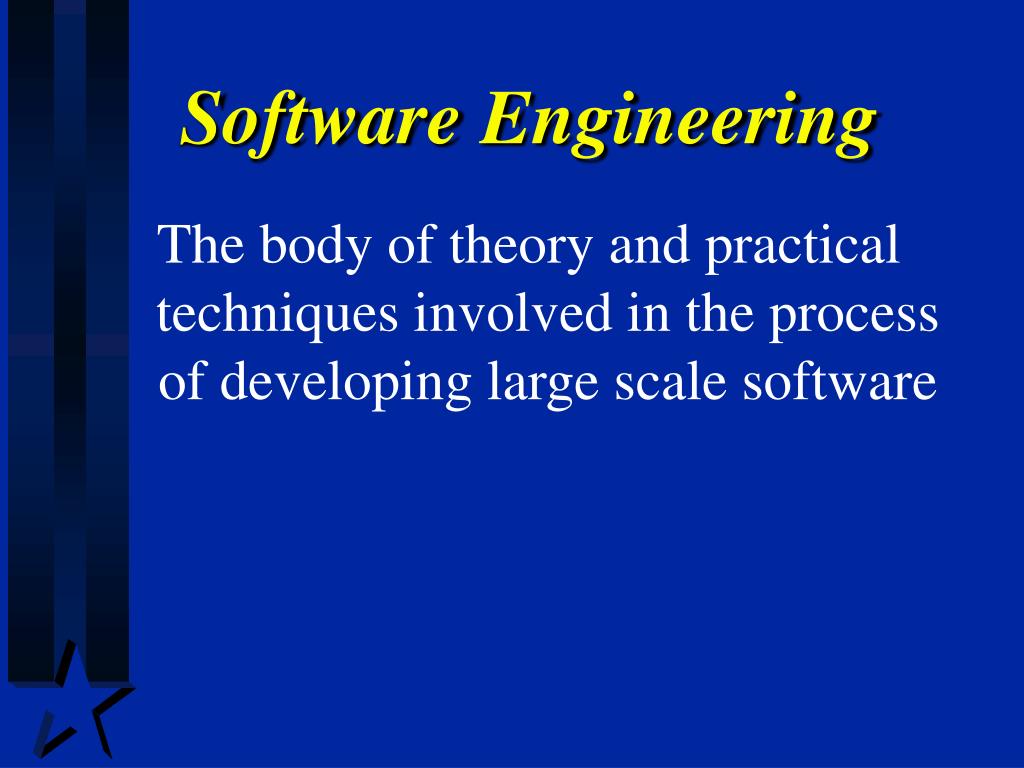 Software Engineering

The body of theory and practical techniques involved in the process of developing large scale software